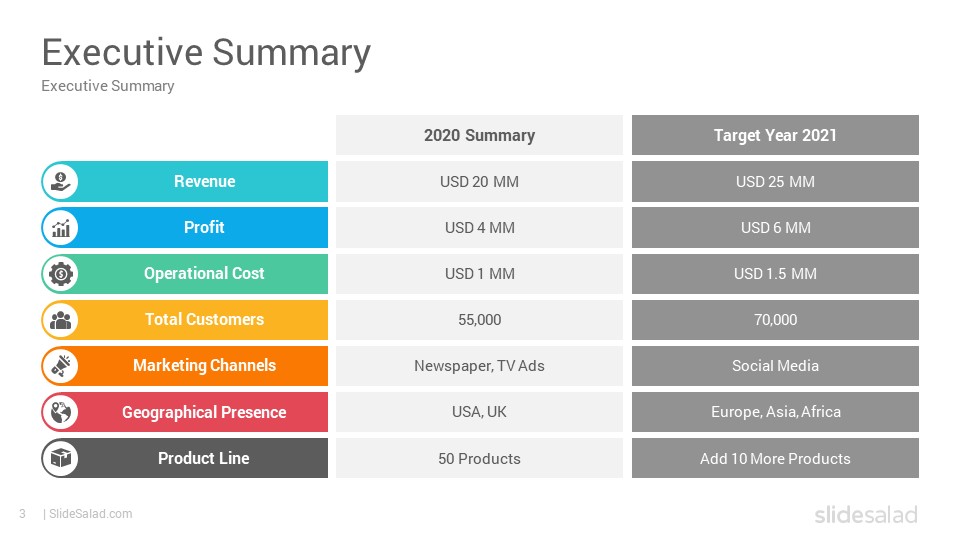 Executive Summary
Executive Summary

| | 2020 Summary | Target Year 2021 |
|---|---|---|
| Revenue | USD 20 MM | USD 25 MM |
| Profit | USD 4 MM | USD 6 MM |
| Operational Cost | USD 1 MM | USD 1.5 MM |
| Total Customers | 55,000 | 70,000 |
| Marketing Channels | Newspaper, TV Ads | Social Media |
| Geographical Presence | USA, UK | Europe, Asia, Africa |
| Product Line | 50 Products | Add 10 More Products |

3 | SlideSalad.com
slidesalad